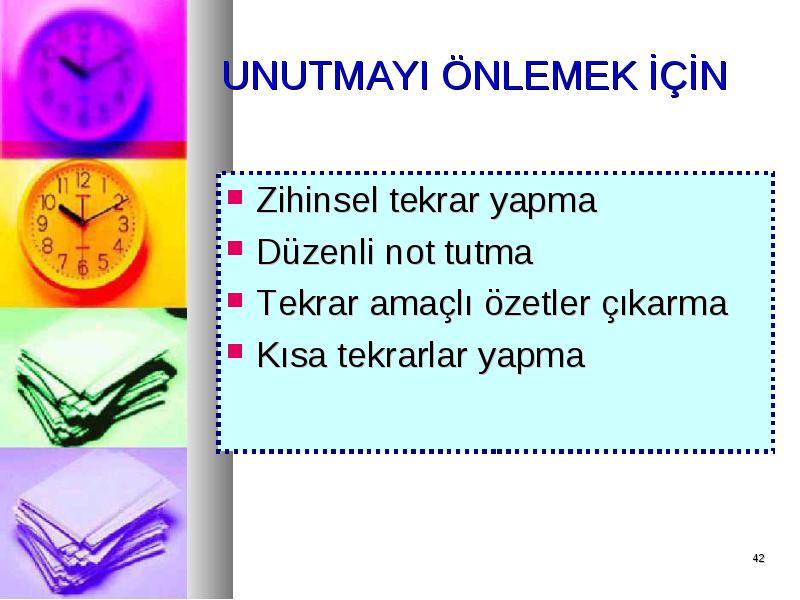 UNUTMAYI ÖNLEMEK İÇİN

- Zihinsel tekrar yapma
- Düzenli not tutma
- Tekrar amaçlı özetler çıkarma
- Kısa tekrarlar yapma

42